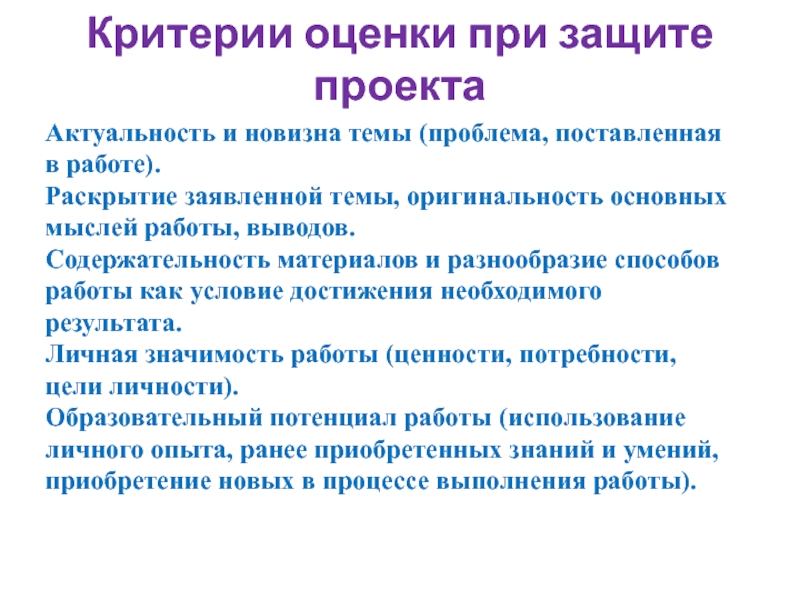 Критерии оценки при защите проекта

Актуальность и новизна темы (проблема, поставленная в работе).
Раскрытие заявленной темы, оригинальность основных мыслей работы, выводов.
Содержательность материалов и разнообразие способов работы как условие достижения необходимого результата.
Личная значимость работы (ценности, потребности, цели личности).
Образовательный потенциал работы (использование личного опыта, ранее приобретенных знаний и умений, приобретение новых в процессе выполнения работы).